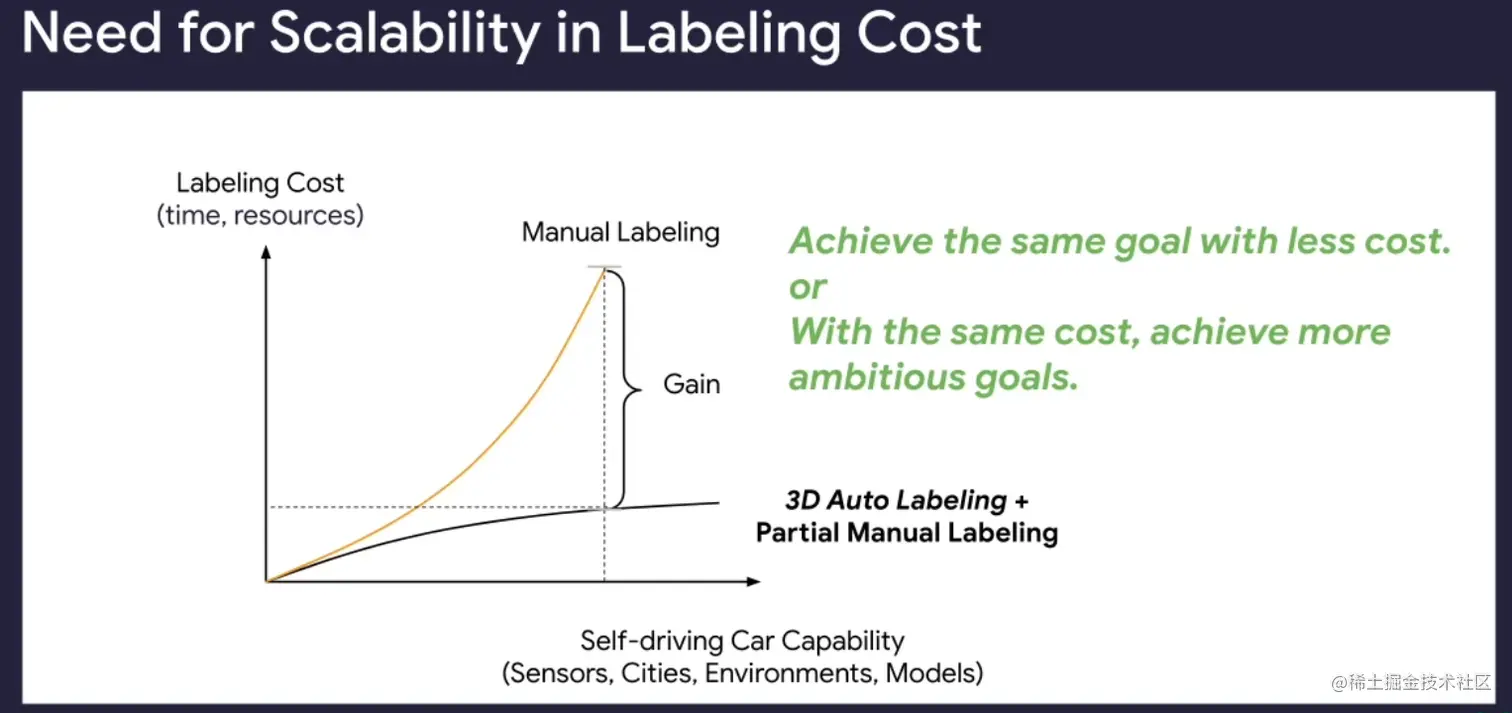 Need for Scalability in Labeling Cost

Labeling Cost
(time, resources)

Manual Labeling

Gain

3D Auto Labeling +
Partial Manual Labeling

Self-driving Car Capability
(Sensors, Cities, Environments, Models)

Achieve the same goal with less cost.
or
With the same cost, achieve more ambitious goals.

@稀土掘金技术社区